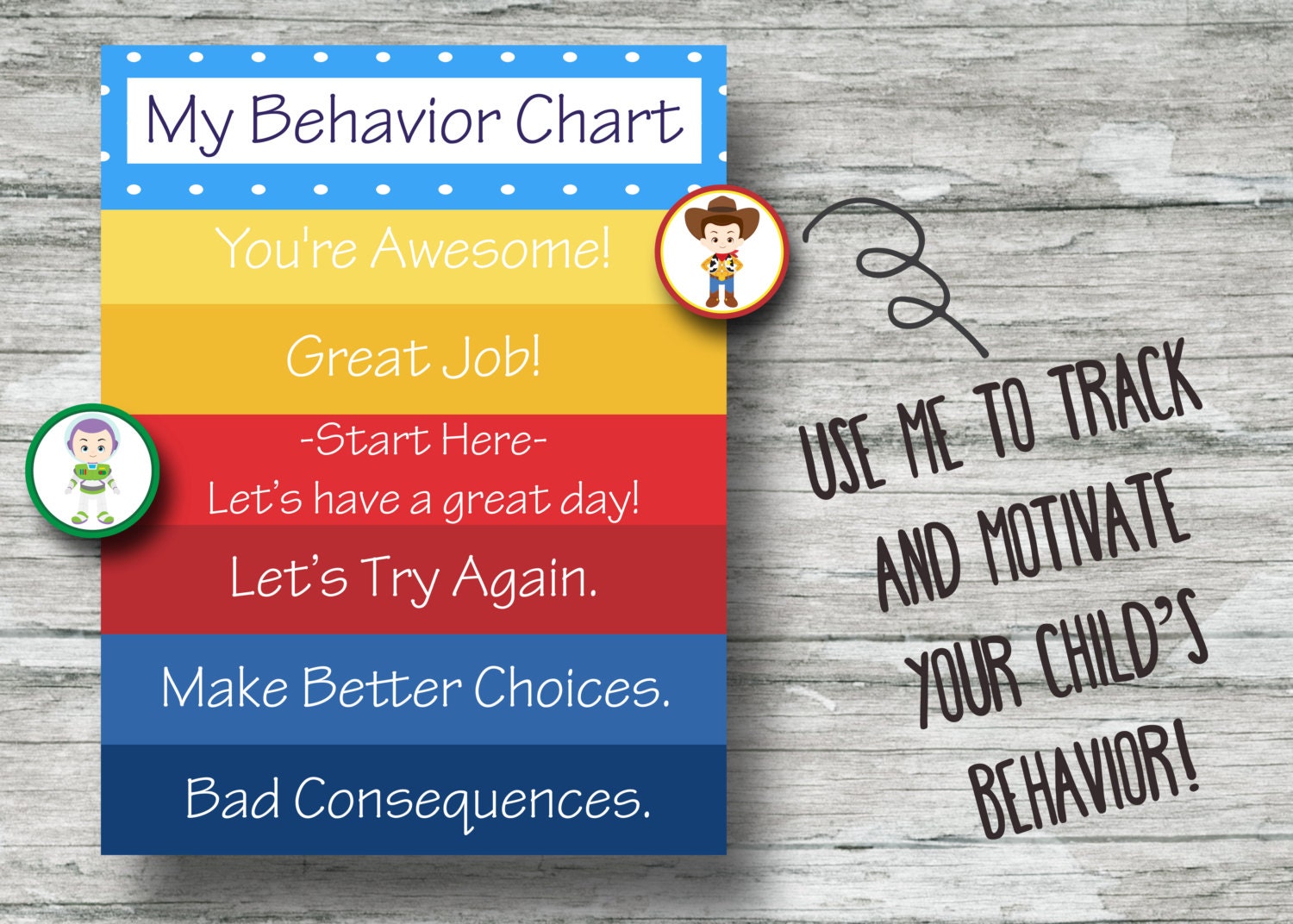 My Behavior Chart

You're Awesome!

Great Job!

-Start Here-
Let's have a great day!

Let's Try Again.

Make Better Choices.

Bad Consequences.

USE ME TO TRACK AND MOTIVATE YOUR CHILD'S BEHAVIOR!